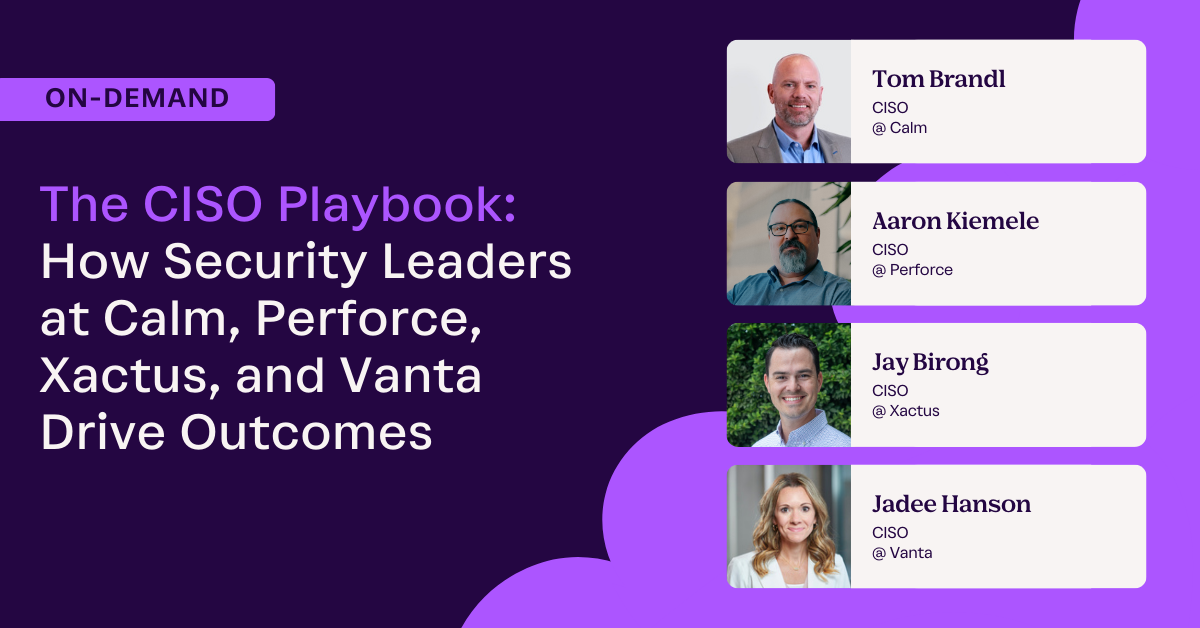 ON-DEMAND

The CISO Playbook: How Security Leaders at Calm, Perforce, Xactus, and Vanta Drive Outcomes

Tom Brandl
CISO
@ Calm

Aaron Kiemele
CISO
@ Perforce

Jay Birong
CISO
@ Xactus

Jadee Hanson
CISO
@ Vanta